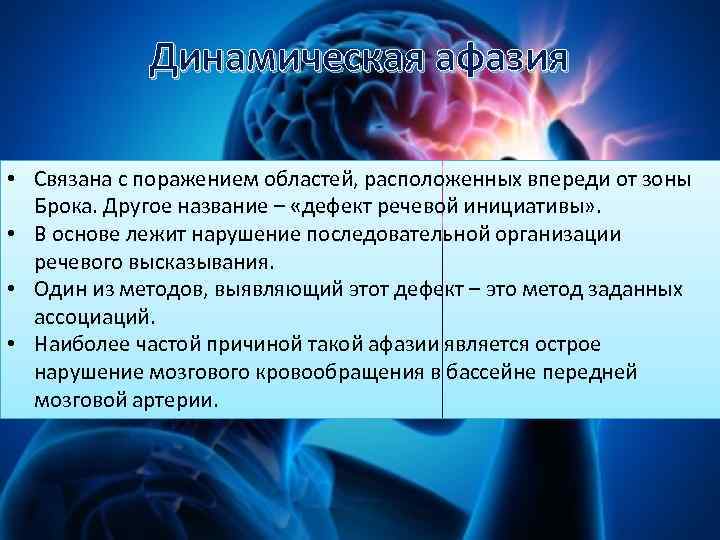 Динамическая афазия

• Связана с поражением областей, расположенных впереди от зоны Брока. Другое название – «дефект речевой инициативы».
• В основе лежит нарушение последовательной организации речевого высказывания.
• Один из методов, выявляющий этот дефект – это метод заданных ассоциаций.
• Наиболее частой причиной такой афазии является острое нарушение мозгового кровообращения в бассейне передней мозговой артерии.